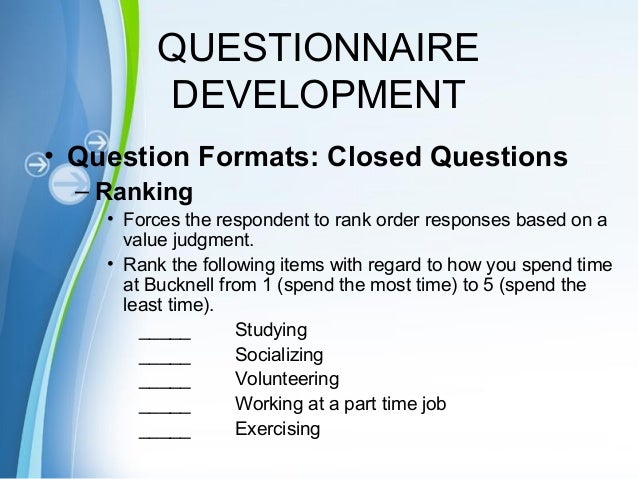 QUESTIONNAIRE DEVELOPMENT

• Question Formats: Closed Questions

– Ranking

• Forces the respondent to rank order responses based on a value judgment.

• Rank the following items with regard to how you spend time at Bucknell from 1 (spend the most time) to 5 (spend the least time).

_____ Studying
_____ Socializing
_____ Volunteering
_____ Working at a part time job
_____ Exercising